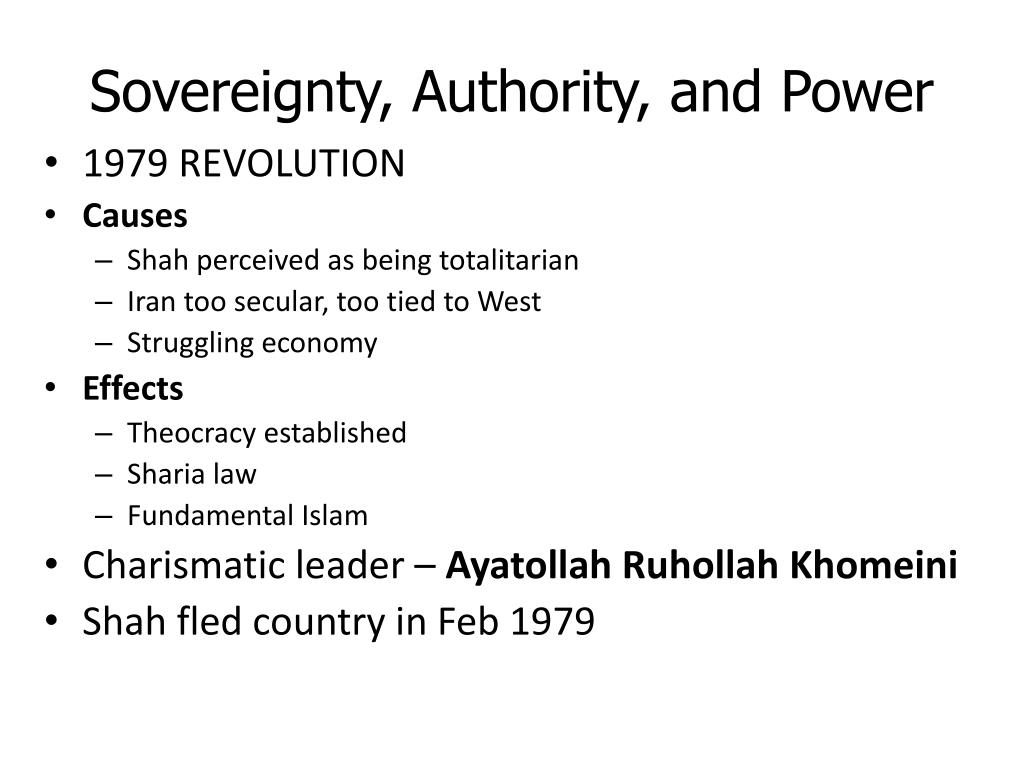 Sovereignty, Authority, and Power

• 1979 REVOLUTION
• Causes
– Shah perceived as being totalitarian
– Iran too secular, too tied to West
– Struggling economy
• Effects
– Theocracy established
– Sharia law
– Fundamental Islam
• Charismatic leader – Ayatollah Ruhollah Khomeini
• Shah fled country in Feb 1979